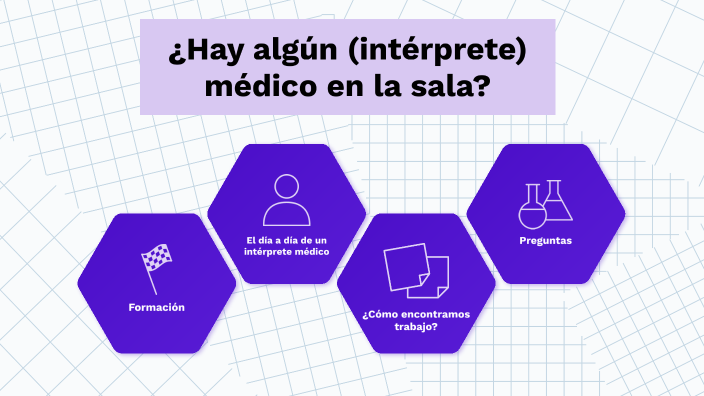 ¿Hay algún (intérprete) médico en la sala?

Formación

El día a día de un intérprete médico

¿Cómo encontramos trabajo?

Preguntas